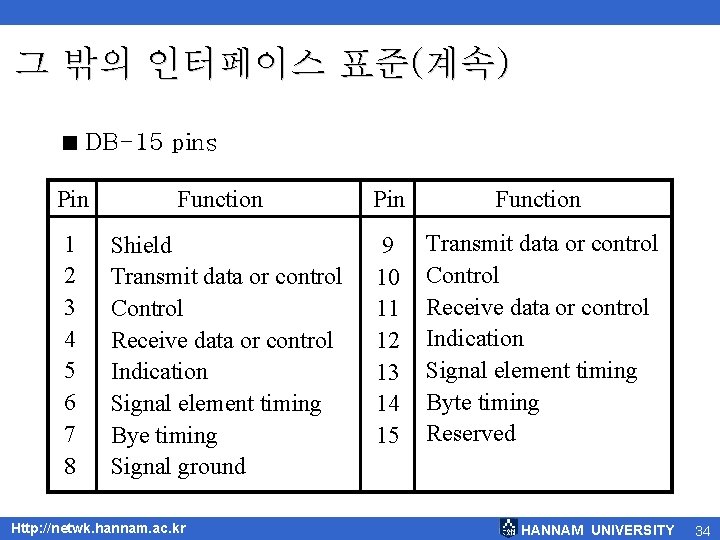 그 밖의 인터페이스 표준(계속)

■ DB-15 pins

| Pin | Function | Pin | Function |
|---|---|---|---|
| 1 | Shield | 9 | Transmit data or control |
| 2 | Transmit data or control | 10 | Control |
| 3 | Control | 11 | Receive data or control |
| 4 | Receive data or control | 12 | Indication |
| 5 | Indication | 13 | Signal element timing |
| 6 | Signal element timing | 14 | Byte timing |
| 7 | Bye timing | 15 | Reserved |
| 8 | Signal ground | | |

Http://netwk.hannam.ac.kr

HANNAM UNIVERSITY 34